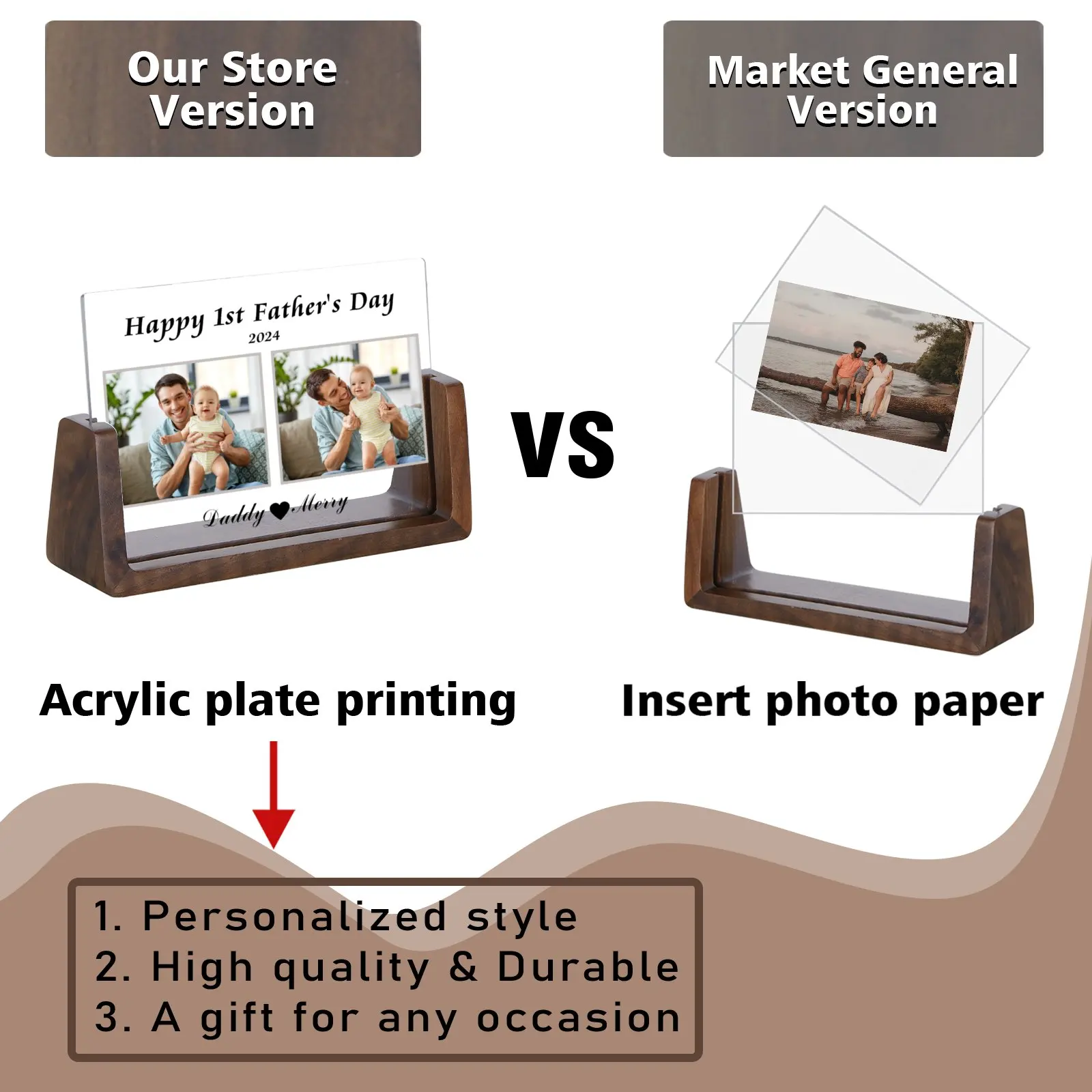 Our Store Version

Market General Version

Happy 1st Father's Day
2024

Daddy ♥ Merry

VS

Acrylic plate printing

Insert photo paper

1. Personalized style
2. High quality & Durable
3. A gift for any occasion